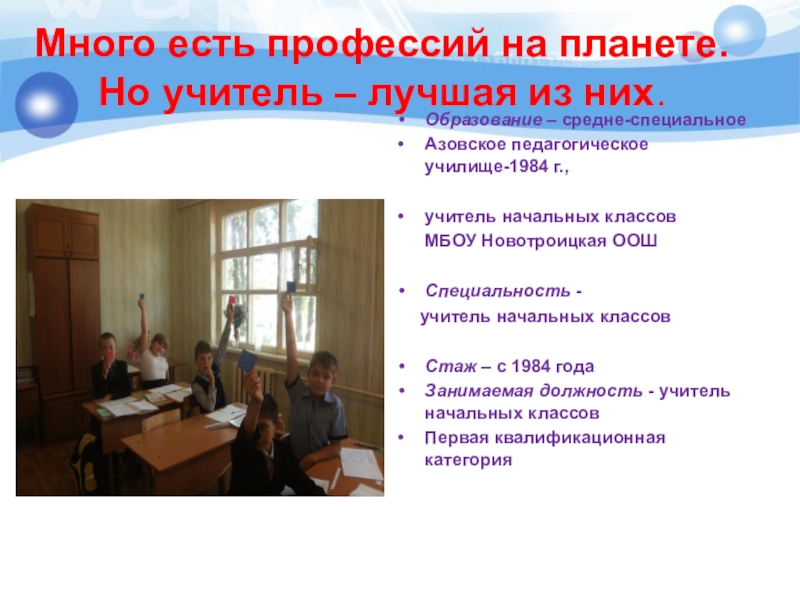 Много есть профессий на планете. Но учитель – лучшая из них.

• Образование – средне-специальное
• Азовское педагогическое училище-1984 г.,

• учитель начальных классов МБОУ Новотроицкая ООШ

• Специальность - учитель начальных классов

• Стаж – с 1984 года
• Занимаемая должность - учитель начальных классов
• Первая квалификационная категория